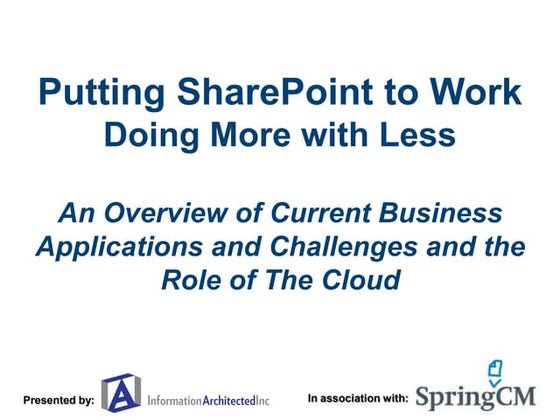 Putting SharePoint to Work
Doing More with Less

An Overview of Current Business Applications and Challenges and the Role of The Cloud

Presented by: A InformationArchitectedInc

In association with: SpringCM